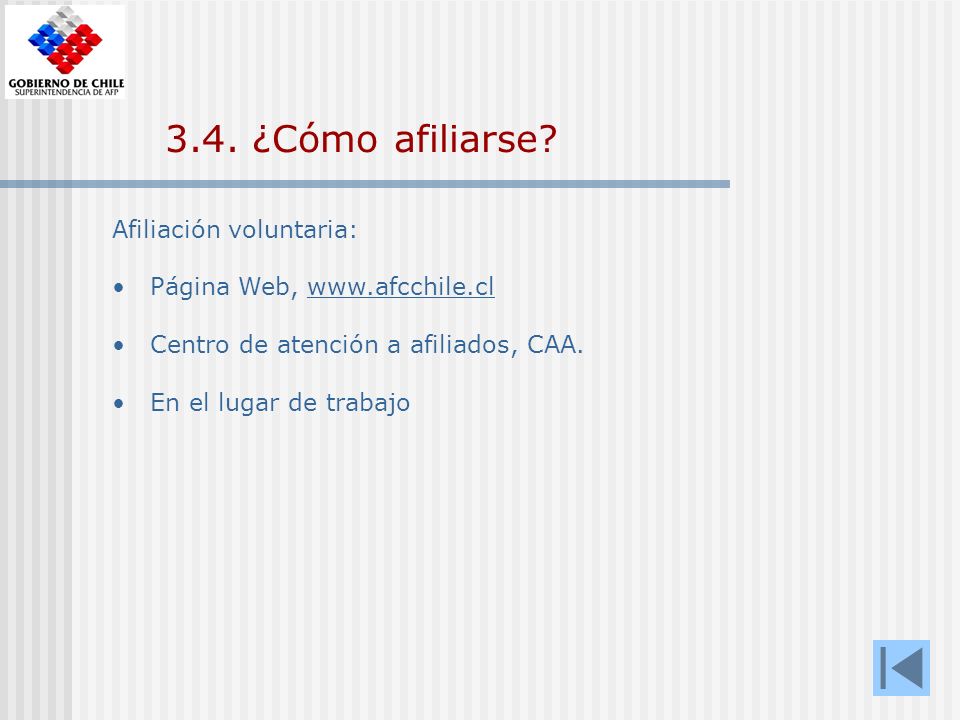 GOBIERNO DE CHILE
SUPERINTENDENCIA DE AFP

3.4. ¿Cómo afiliarse?

Afiliación voluntaria:

• Página Web, www.afcchile.cl

• Centro de atención a afiliados, CAA.

• En el lugar de trabajo